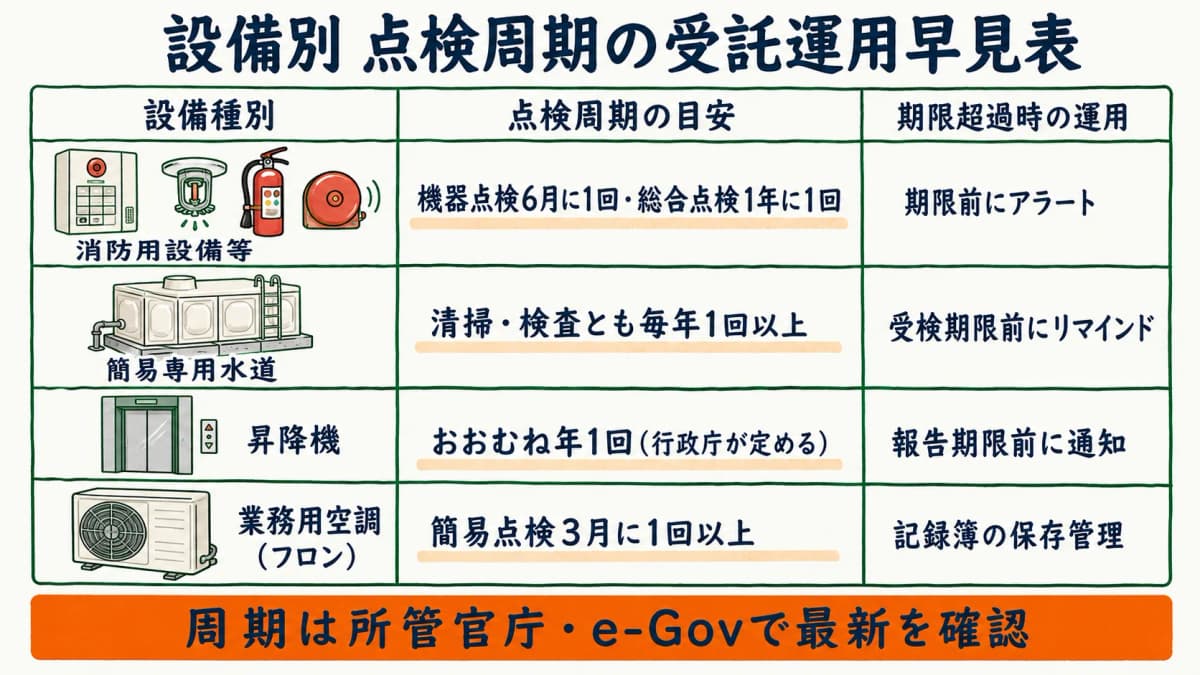 設備別 点検周期の受託運用早見表

| 設備種別 | 点検周期の目安 | 期限超過時の運用 |
|---|---|---|
| 消防用設備等 | 機器点検6月に1回・総合点検1年に1回 | 期限前にアラート |
| 簡易専用水道 | 清掃・検査とも毎年1回以上 | 受検期限前にリマインド |
| 昇降機 | おおむね年1回(行政庁が定める) | 報告期限前に通知 |
| 業務用空調(フロン) | 簡易点検3月に1回以上 | 記録簿の保存管理 |

周期は所管官庁・e-Govで最新を確認